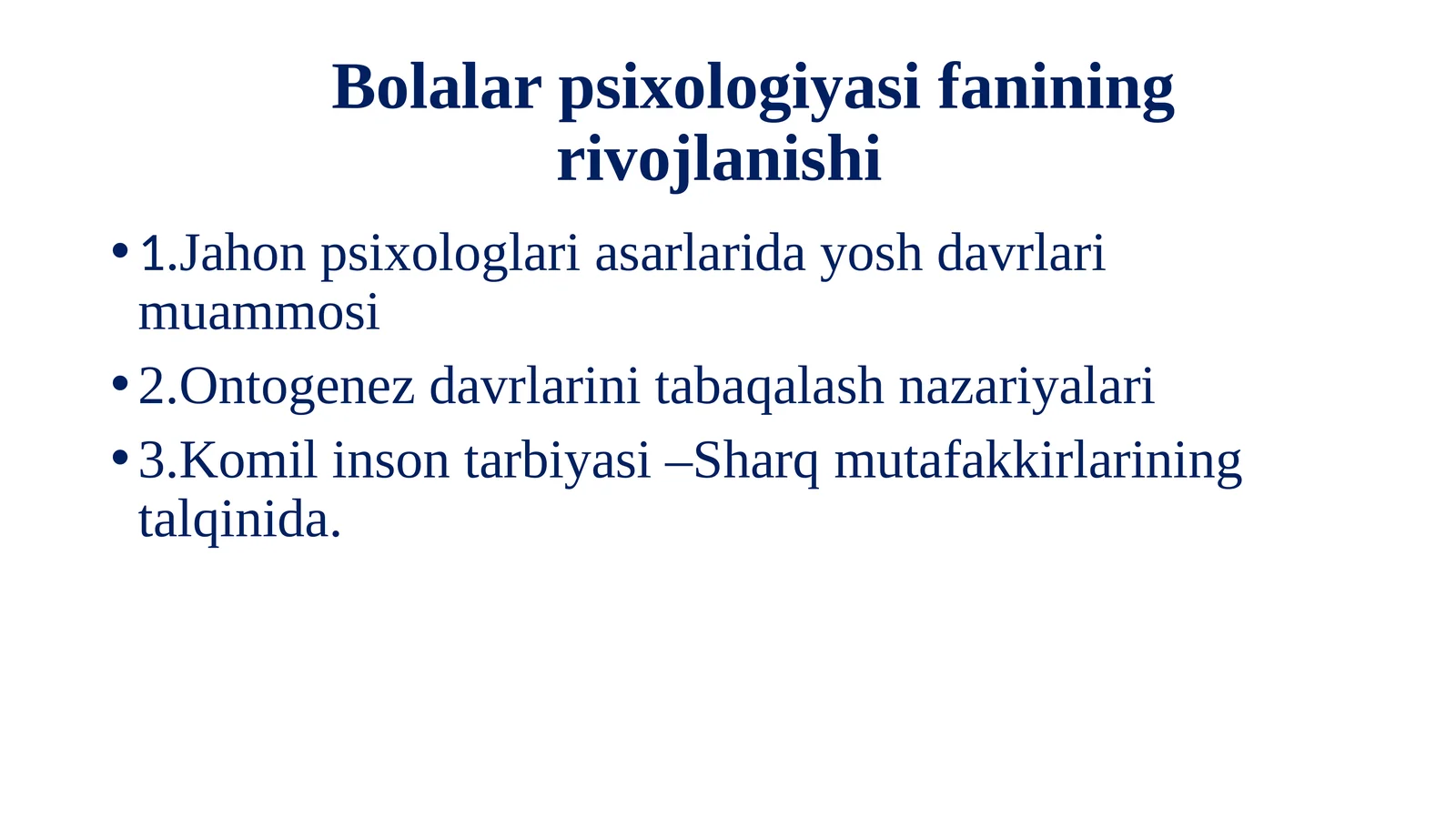 Bolalar psixologiyasi fanining rivojlanishi

• 1.Jahon psixologlari asarlarida yosh davrlari muammosi

• 2.Ontogenez davrlarini tabaqalash nazariyalari

• 3.Komil inson tarbiyasi –Sharq mutafakkirlarining talqinida.